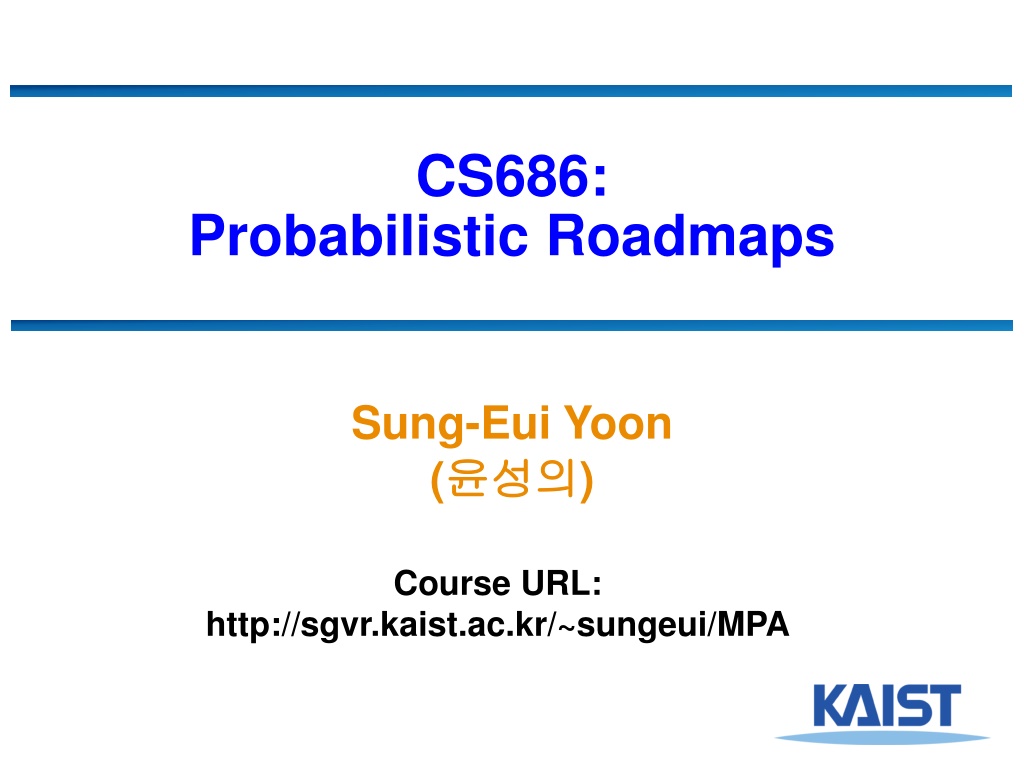 CS686:
Probabilistic Roadmaps

Sung-Eui Yoon
(윤성의)

Course URL:
http://sgvr.kaist.ac.kr/~sungeui/MPA

KAIST